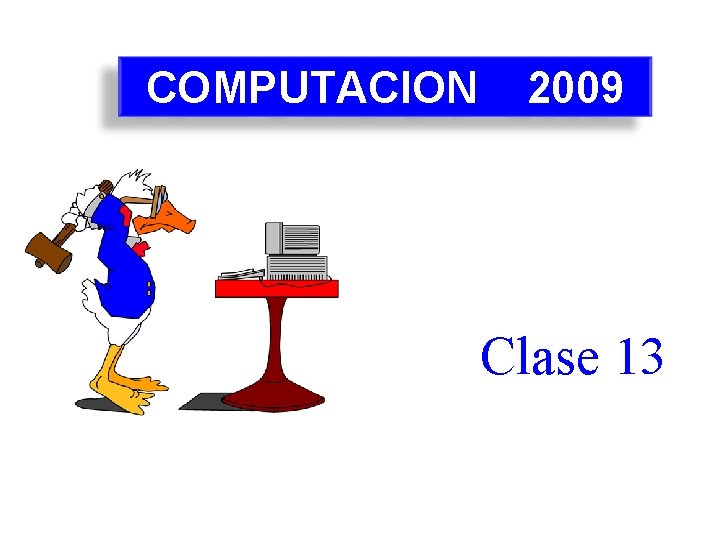 COMPUTACION 2009

Clase 13